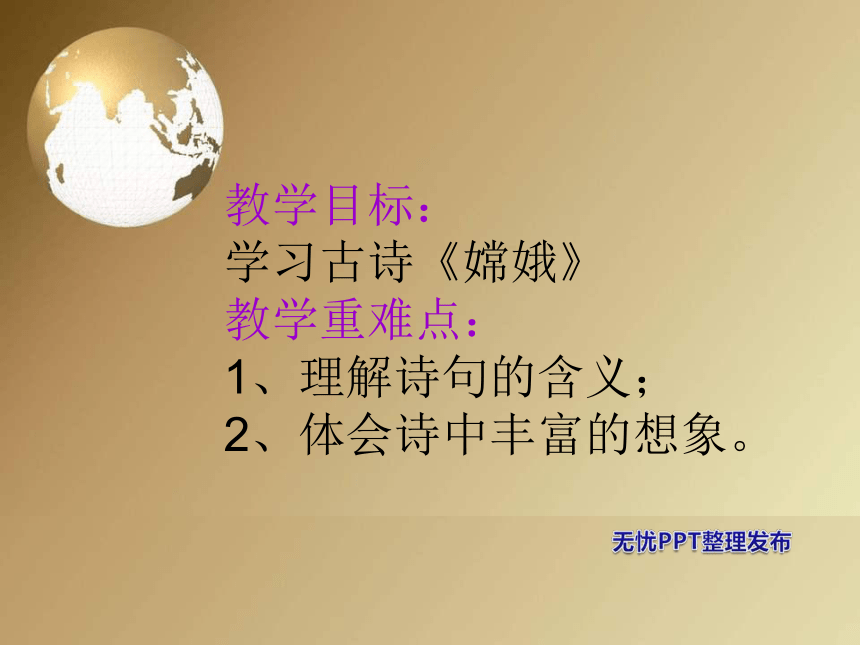 教学目标：
学习古诗《嫦娥》
教学重难点：
1、理解诗句的含义；
2、体会诗中丰富的想象。

无忧PPT整理发布